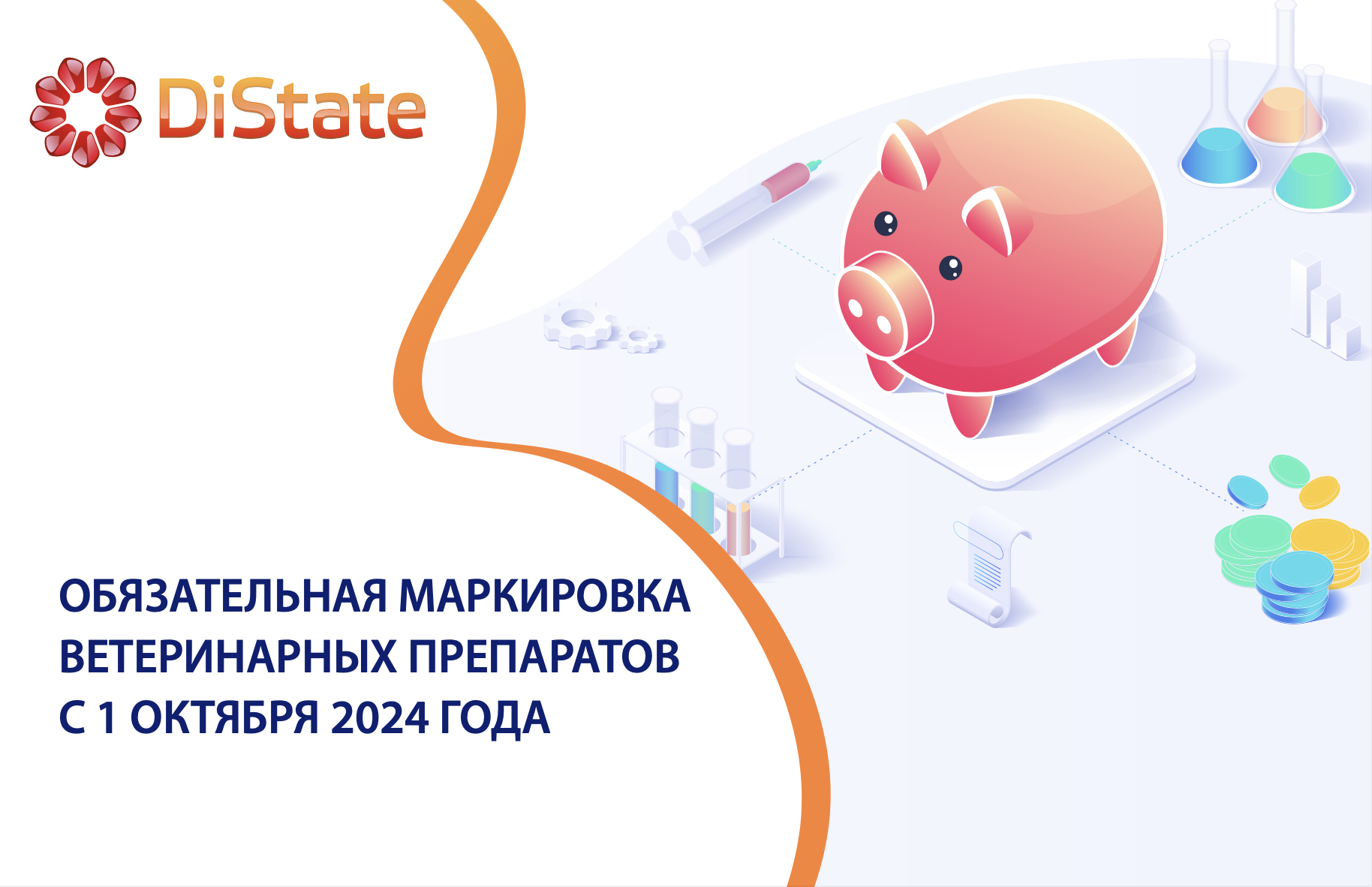 DiState

ОБЯЗАТЕЛЬНАЯ МАРКИРОВКА ВЕТЕРИНАРНЫХ ПРЕПАРАТОВ С 1 ОКТЯБРЯ 2024 ГОДА